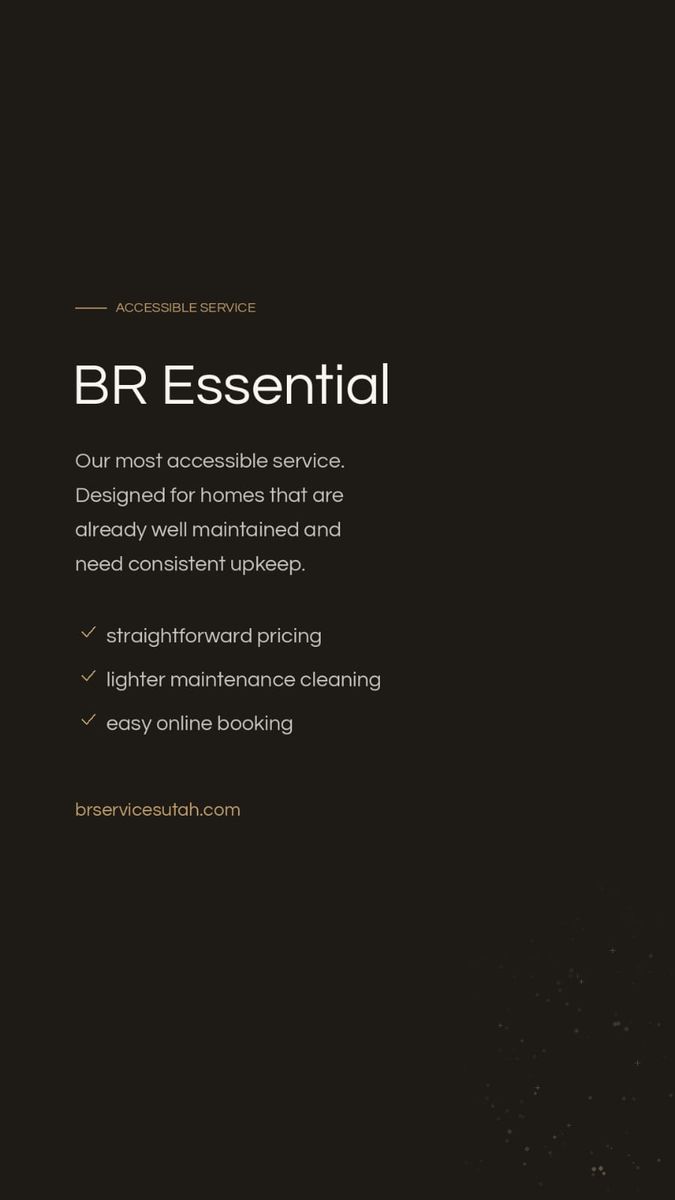 ACCESSIBLE SERVICE

BR Essential

Our most accessible service. Designed for homes that are already well maintained and need consistent upkeep.

✓ straightforward pricing
✓ lighter maintenance cleaning
✓ easy online booking

brservicesutah.com